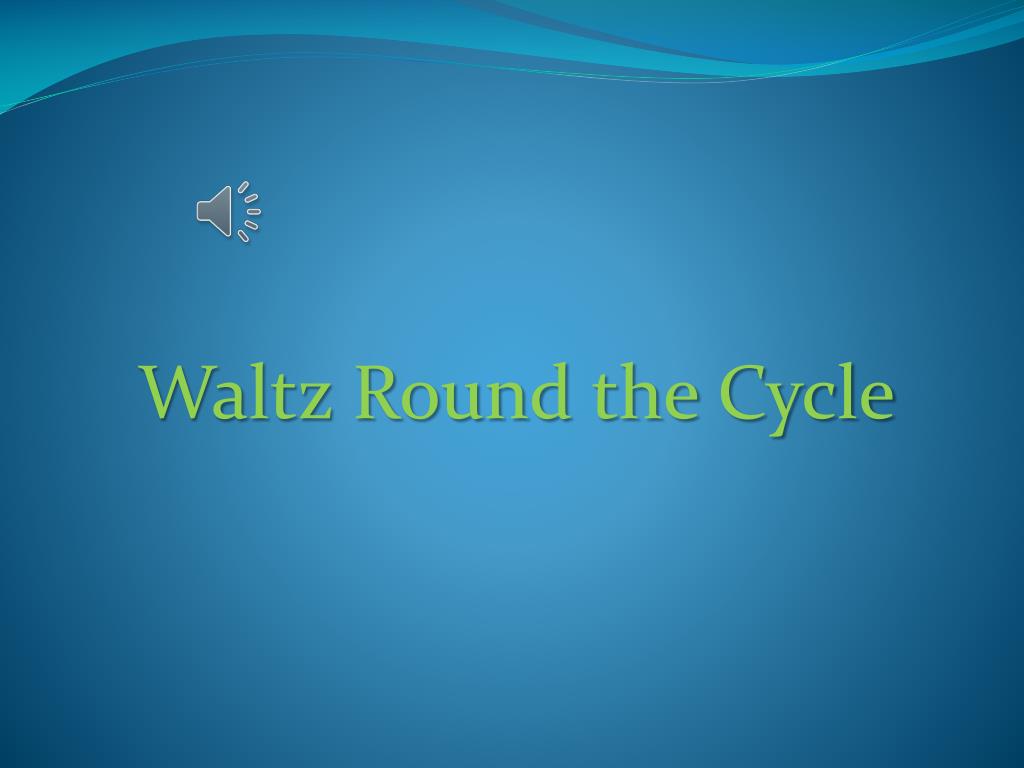 Waltz Round the Cycle